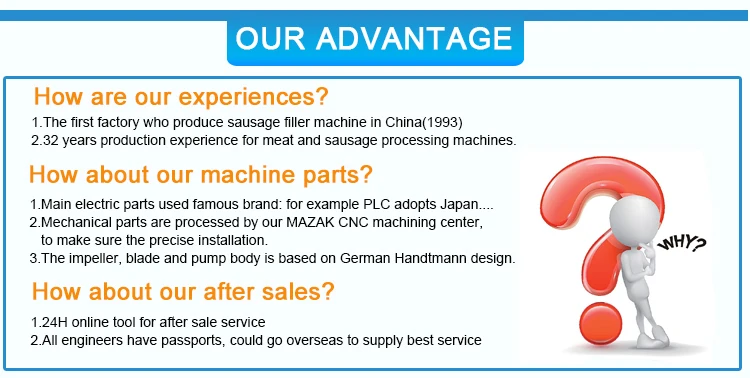 OUR ADVANTAGE

How are our experiences?

1.The first factory who produce sausage filler machine in China(1993)
2.32 years production experience for meat and sausage processing machines.

How about our machine parts?

1.Main electric parts used famous brand: for example PLC adopts Japan....
2.Mechanical parts are processed by our MAZAK CNC machining center, to make sure the precise installation.
3.The impeller, blade and pump body is based on German Handtmann design.

How about our after sales?

1.24H online tool for after sale service
2.All engineers have passports, could go overseas to supply best service

WHY?